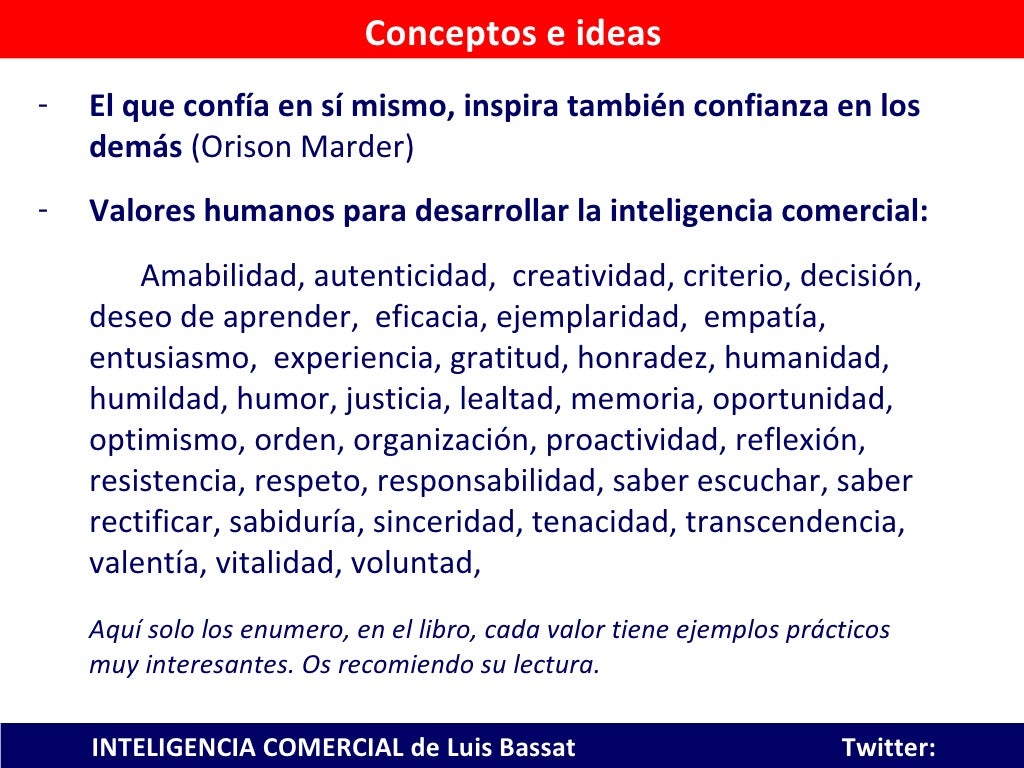 Conceptos e ideas

- El que confía en sí mismo, inspira también confianza en los demás (Orison Marder)

- Valores humanos para desarrollar la inteligencia comercial:

Amabilidad, autenticidad, creatividad, criterio, decisión, deseo de aprender, eficacia, ejemplaridad, empatía, entusiasmo, experiencia, gratitud, honradez, humanidad, humildad, humor, justicia, lealtad, memoria, oportunidad, optimismo, orden, organización, proactividad, reflexión, resistencia, respeto, responsabilidad, saber escuchar, saber rectificar, sabiduría, sinceridad, tenacidad, transcendencia, valentía, vitalidad, voluntad,

Aquí solo los enumero, en el libro, cada valor tiene ejemplos prácticos muy interesantes. Os recomiendo su lectura.

INTELIGENCIA COMERCIAL de Luis Bassat Twitter: